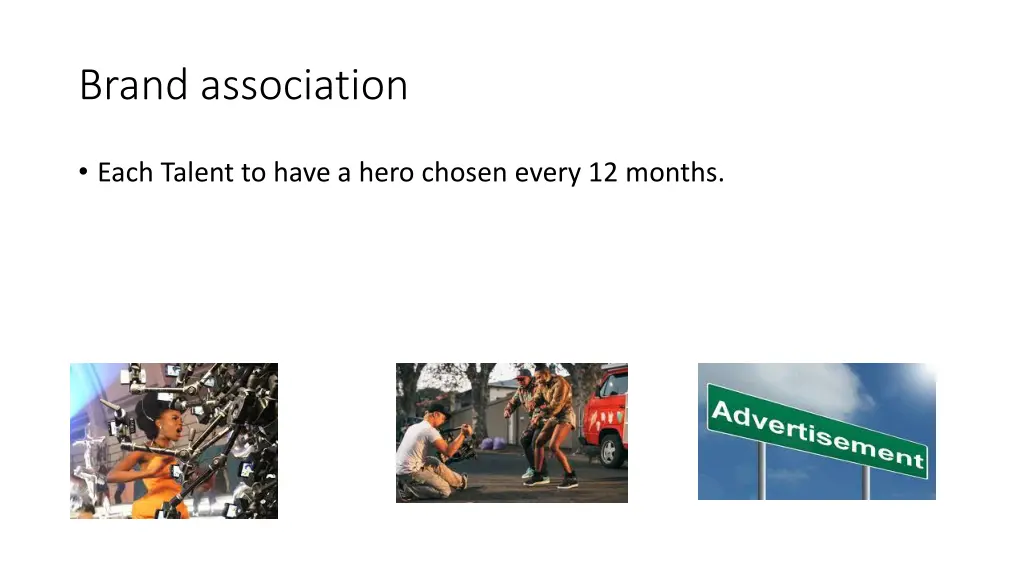 Brand association

• Each Talent to have a hero chosen every 12 months.

Advertisement